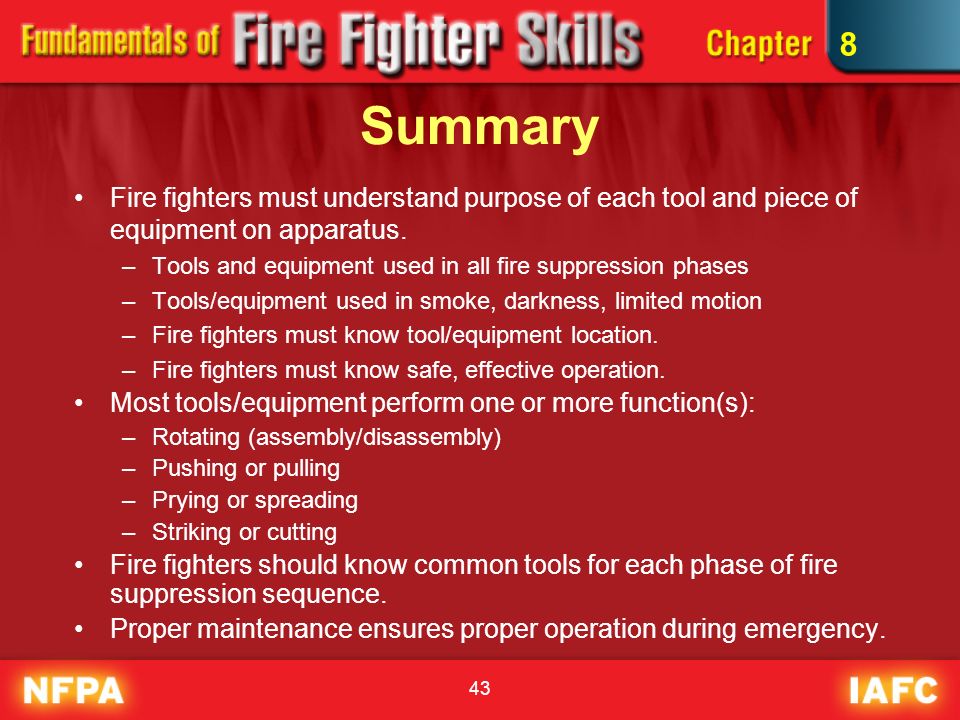 Fundamentals of Fire Fighter Skills

Chapter 8

Summary

• Fire fighters must understand purpose of each tool and piece of equipment on apparatus.
– Tools and equipment used in all fire suppression phases
– Tools/equipment used in smoke, darkness, limited motion
– Fire fighters must know tool/equipment location.
– Fire fighters must know safe, effective operation.
• Most tools/equipment perform one or more function(s):
– Rotating (assembly/disassembly)
– Pushing or pulling
– Prying or spreading
– Striking or cutting
• Fire fighters should know common tools for each phase of fire suppression sequence.
• Proper maintenance ensures proper operation during emergency.

NFPA

43

IAFC